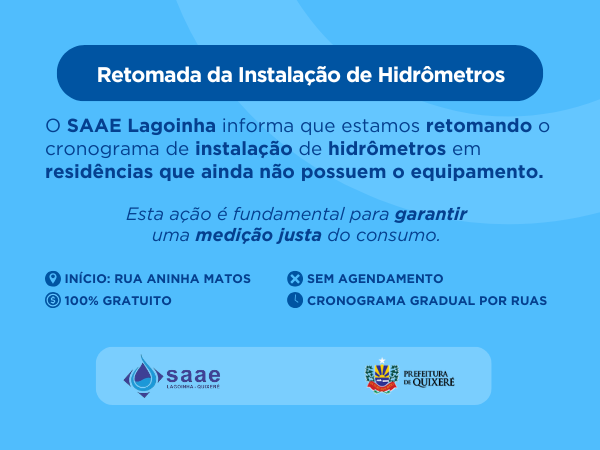 Retomada da Instalação de Hidrômetros

O SAAE Lagoinha informa que estamos retomando o cronograma de instalação de hidrômetros em residências que ainda não possuem o equipamento.

Esta ação é fundamental para garantir uma medição justa do consumo.

INÍCIO: RUA ANINHA MATOS
100% GRATUITO
SEM AGENDAMENTO
CRONOGRAMA GRADUAL POR RUAS

saae
LAGOINHA - QUIXERÉ

PREFEITURA DE QUIXERÉ